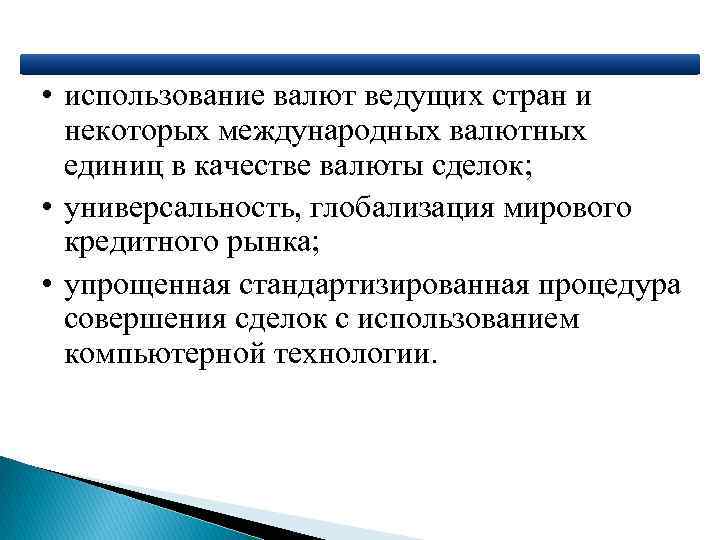 • использование валют ведущих стран и некоторых международных валютных единиц в качестве валюты сделок;

• универсальность, глобализация мирового кредитного рынка;

• упрощенная стандартизированная процедура совершения сделок с использованием компьютерной технологии.